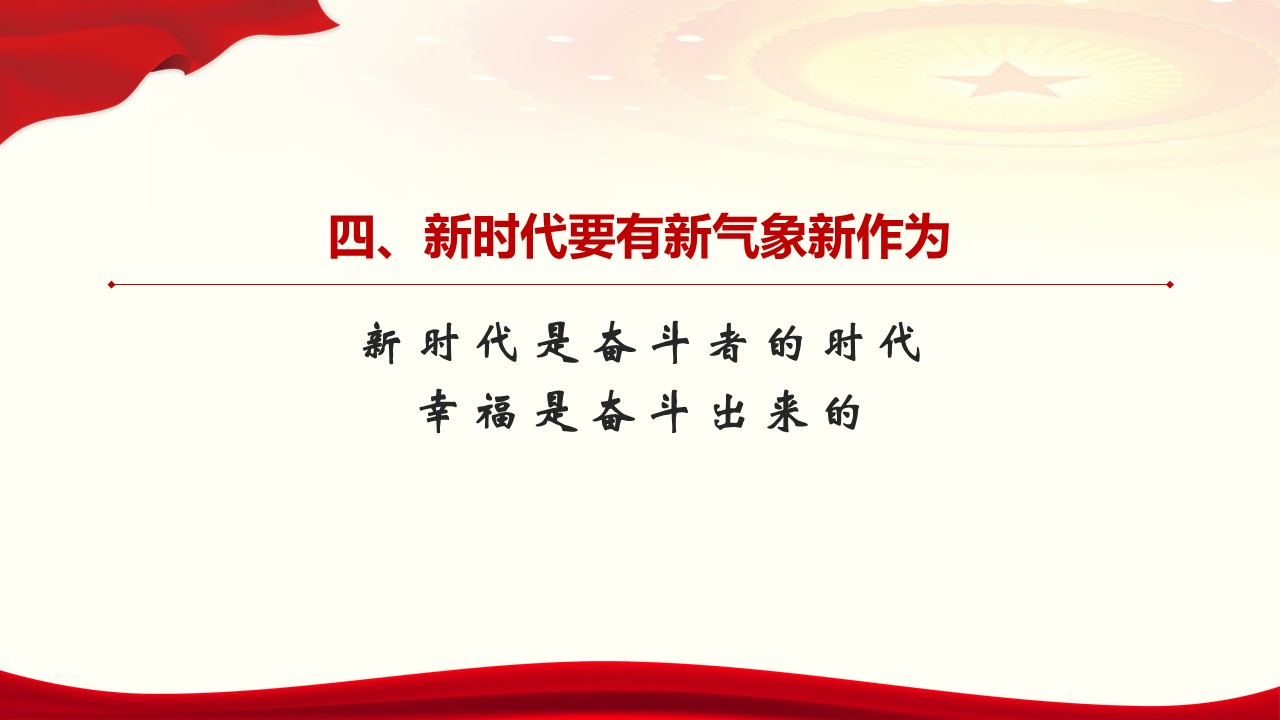 四、新时代要有新气象新作为

新时代是奋斗者的时代
幸福是奋斗出来的